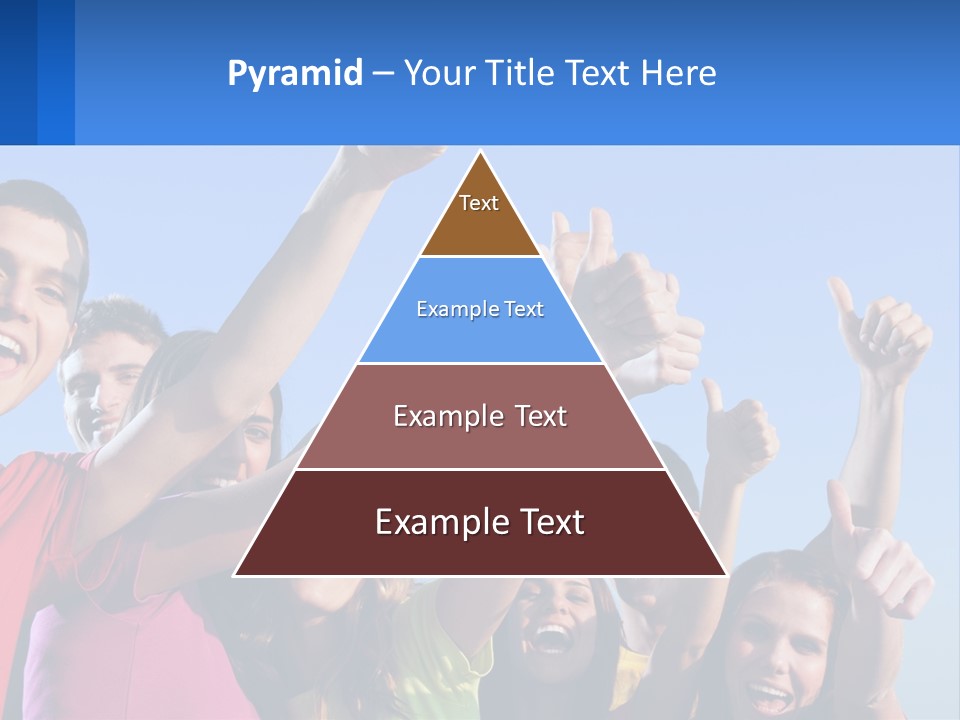 Pyramid – Your Title Text Here

Text

Example Text

Example Text

Example Text